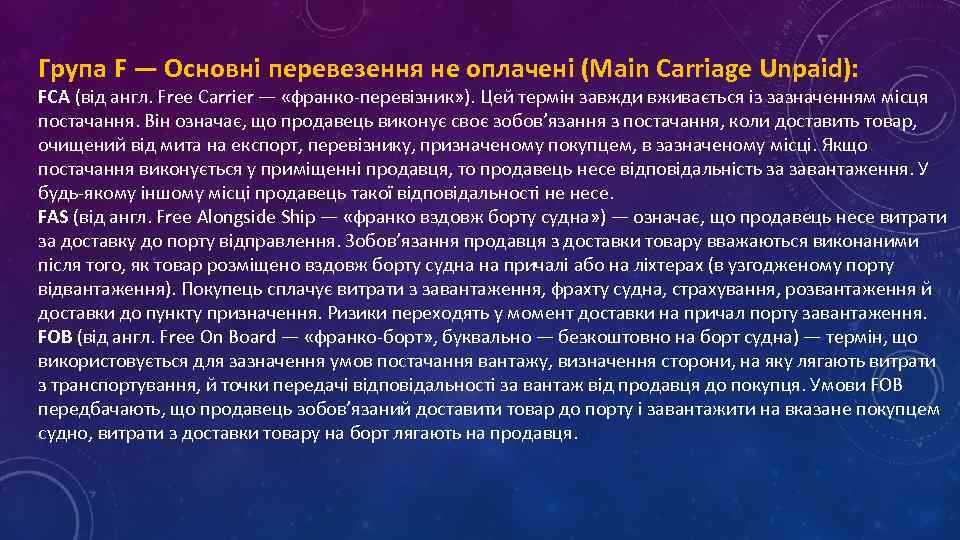 Група F — Основні перевезення не оплачені (Main Carriage Unpaid):

FCA (від англ. Free Carrier — «франко-перевізник»). Цей термін завжди вживається із зазначенням місця постачання. Він означає, що продавець виконує своє зобов'язання з постачання, коли доставить товар, очищений від мита на експорт, перевізнику, призначеному покупцем, в зазначеному місці. Якщо постачання виконується у приміщенні продавця, то продавець несе відповідальність за завантаження. У будь-якому іншому місці продавець такої відповідальності не несе.

FAS (від англ. Free Alongside Ship — «франко вздовж борту судна») — означає, що продавець несе витрати за доставку до порту відправлення. Зобов'язання продавця з доставки товару вважаються виконаними після того, як товар розміщено вздовж борту судна на причалі або на ліхтерах (в узгодженому порту відвантаження). Покупець сплачує витрати з завантаження, фрахту судна, страхування, розвантаження й доставки до пункту призначення. Ризики переходять у момент доставки на причал порту завантаження.

FOB (від англ. Free On Board — «франко-борт», буквально — безкоштовно на борт судна) — термін, що використовується для зазначення умов постачання вантажу, визначення сторони, на яку лягають витрати з транспортування, й точки передачі відповідальності за вантаж від продавця до покупця. Умови FOB передбачають, що продавець зобов'язаний доставити товар до порту і завантажити на вказане покупцем судно, витрати з доставки товару на борт лягають на продавця.